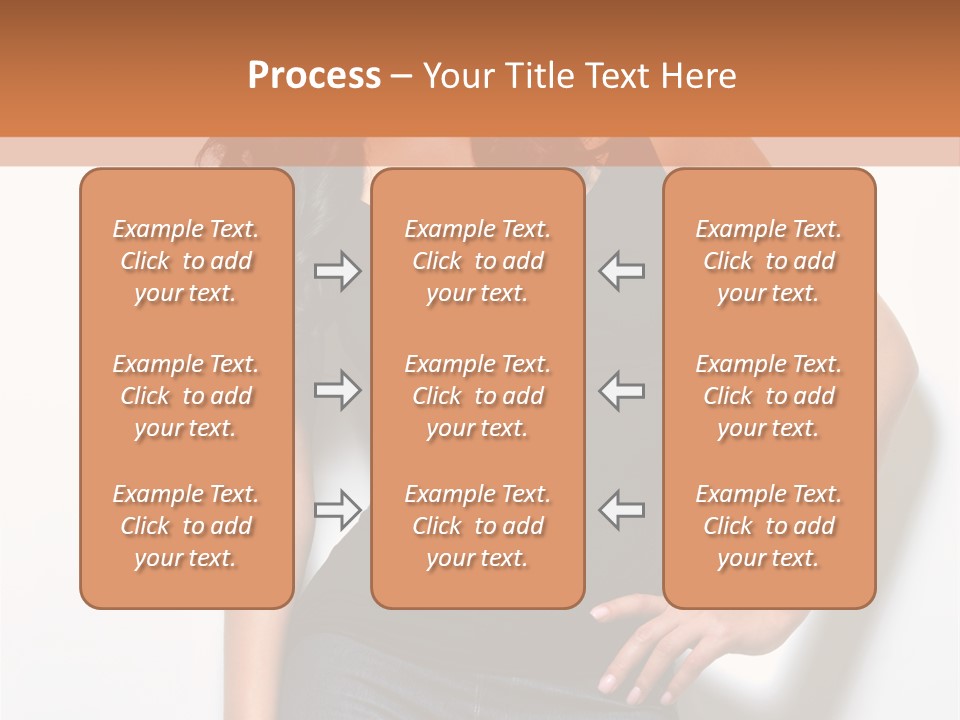 Process – Your Title Text Here

Example Text. Click to add your text.

Example Text. Click to add your text.

Example Text. Click to add your text.

Example Text. Click to add your text.

Example Text. Click to add your text.

Example Text. Click to add your text.

Example Text. Click to add your text.

Example Text. Click to add your text.

Example Text. Click to add your text.